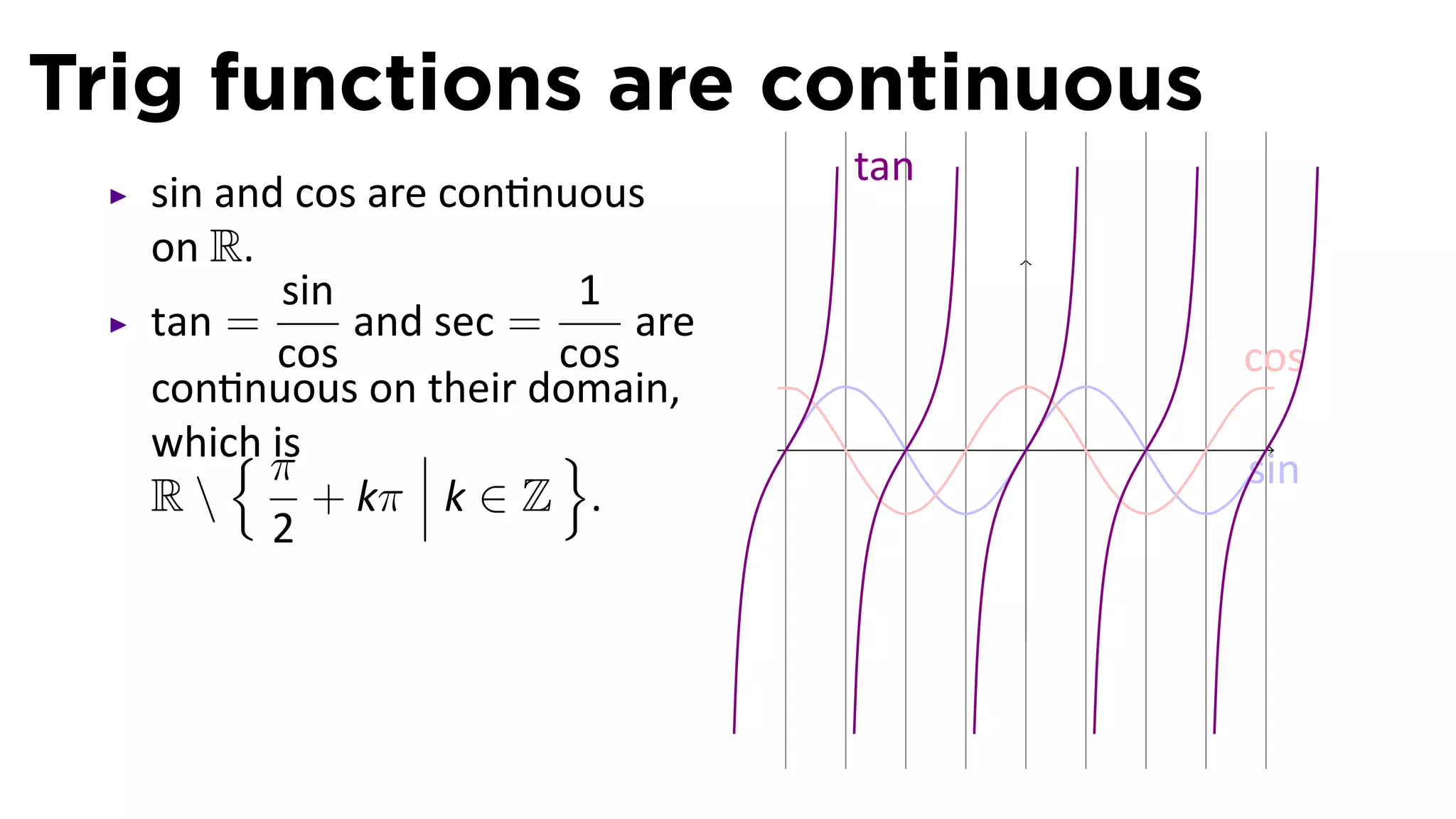 Trig functions are continuous

▸ sin and cos are continuous on $\mathbb{R}$.

▸ $\tan = \frac{\sin}{\cos}$ and $\sec = \frac{1}{\cos}$ are continuous on their domain, which is $\mathbb{R} \setminus \left\{ \frac{\pi}{2} + k\pi \,\middle|\, k \in \mathbb{Z} \right\}$.

tan

cos

sin